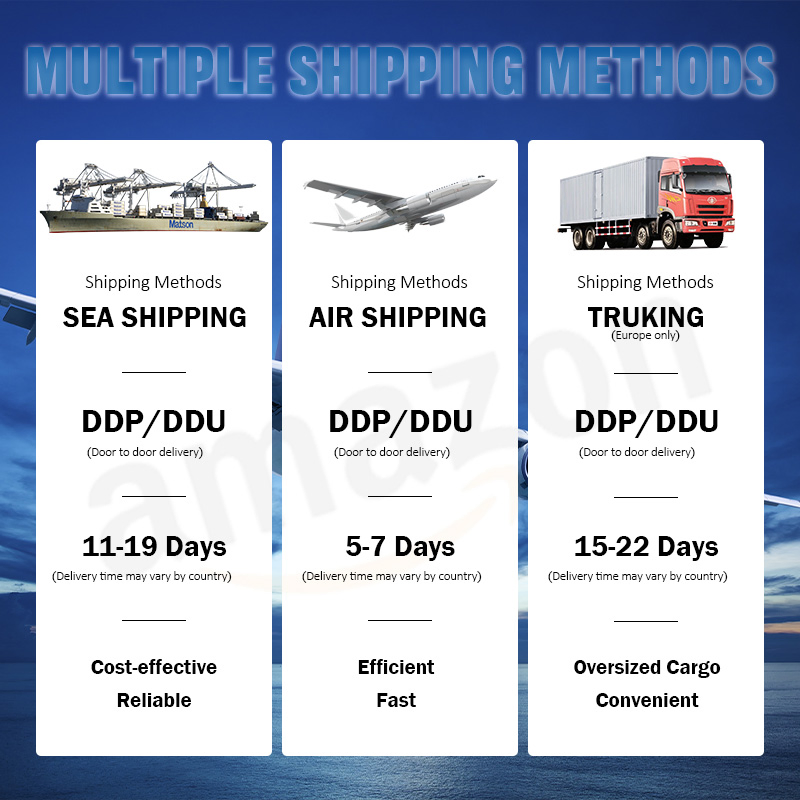 MULTIPLE SHIPPING METHODS

Matson

Shipping Methods
SEA SHIPPING

DDP/DDU
(Door to door delivery)

11-19 Days
(Delivery time may vary by country)

Cost-effective
Reliable

Shipping Methods
AIR SHIPPING

DDP/DDU
(Door to door delivery)

5-7 Days
(Delivery time may vary by country)

Efficient
Fast

Shipping Methods
TRUKING
(Europe only)

DDP/DDU
(Door to door delivery)

15-22 Days
(Delivery time may vary by country)

Oversized Cargo
Convenient

amazon